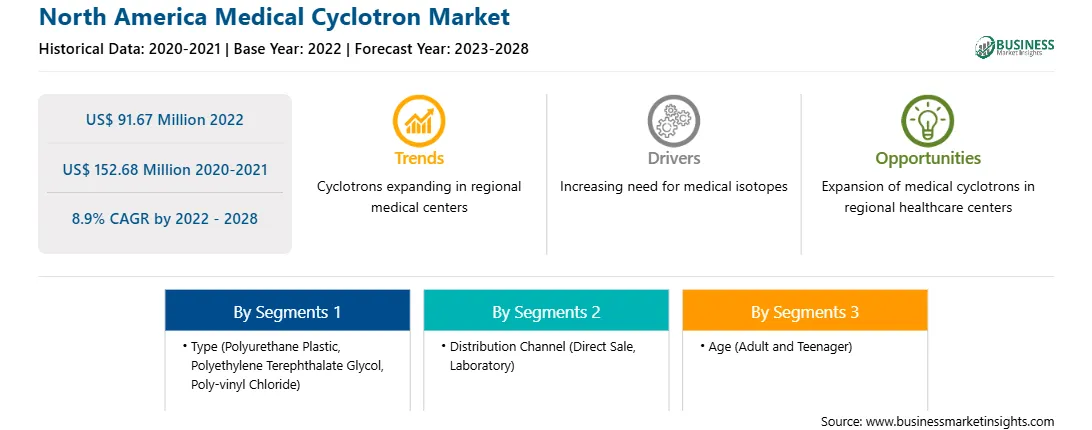 North America Medical Cyclotron Market

Historical Data: 2020-2021 | Base Year: 2022 | Forecast Year: 2023-2028

BUSINESS Market Insights

US$ 91.67 Million 2022

US$ 152.68 Million 2020-2021

8.9% CAGR by 2022 - 2028

Trends

Cyclotrons expanding in regional medical centers

Drivers

Increasing need for medical isotopes

Opportunities

Expansion of medical cyclotrons in regional healthcare centers

By Segments 1

• Type (Polyurethane Plastic, Polyethylene Terephthalate Glycol, Poly-vinyl Chloride)

By Segments 2

• Distribution Channel (Direct Sale, Laboratory)

By Segments 3

• Age (Adult and Teenager)

Source: www.businessmarketinsights.com